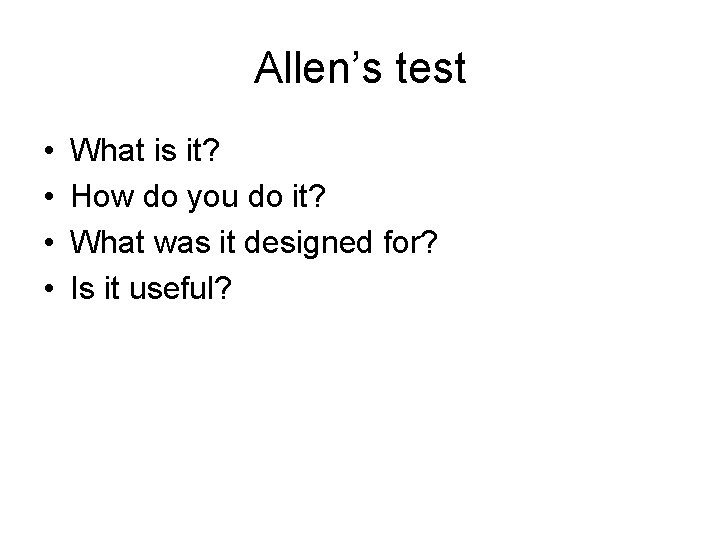 Allen’s test

• What is it?
• How do you do it?
• What was it designed for?
• Is it useful?